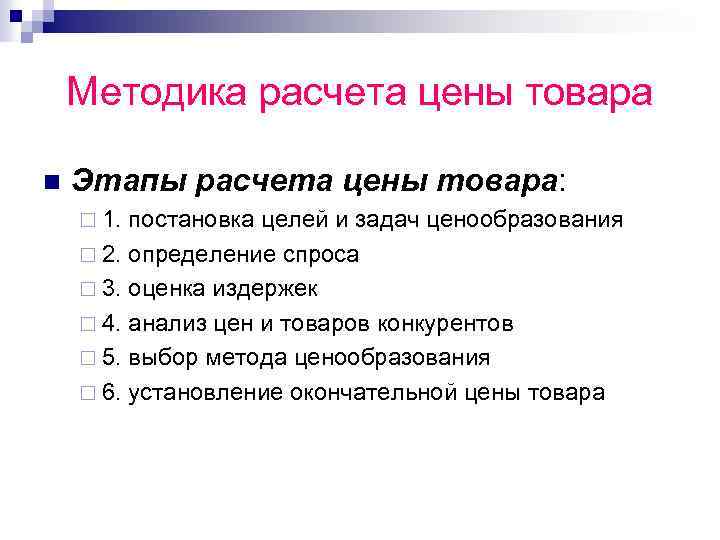 Методика расчета цены товара

Этапы расчета цены товара:

1. постановка целей и задач ценообразования

2. определение спроса

3. оценка издержек

4. анализ цен и товаров конкурентов

5. выбор метода ценообразования

6. установление окончательной цены товара